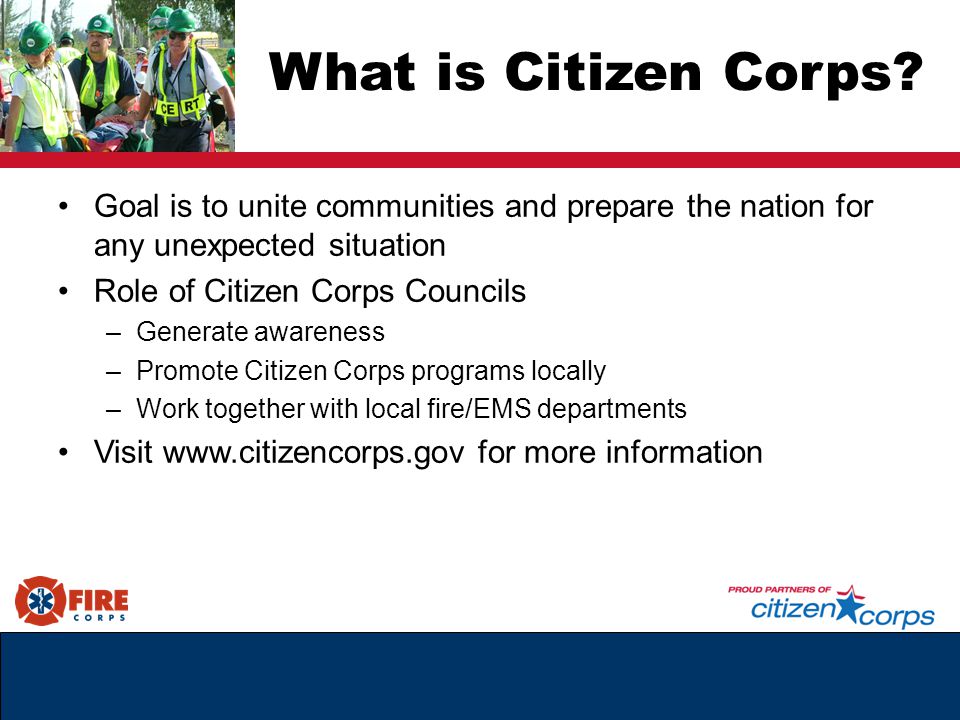 CERT

What is Citizen Corps?

• Goal is to unite communities and prepare the nation for any unexpected situation
• Role of Citizen Corps Councils
– Generate awareness
– Promote Citizen Corps programs locally
– Work together with local fire/EMS departments
• Visit www.citizencorps.gov for more information

FIRE CORPS

PROUD PARTNERS OF citizen corps